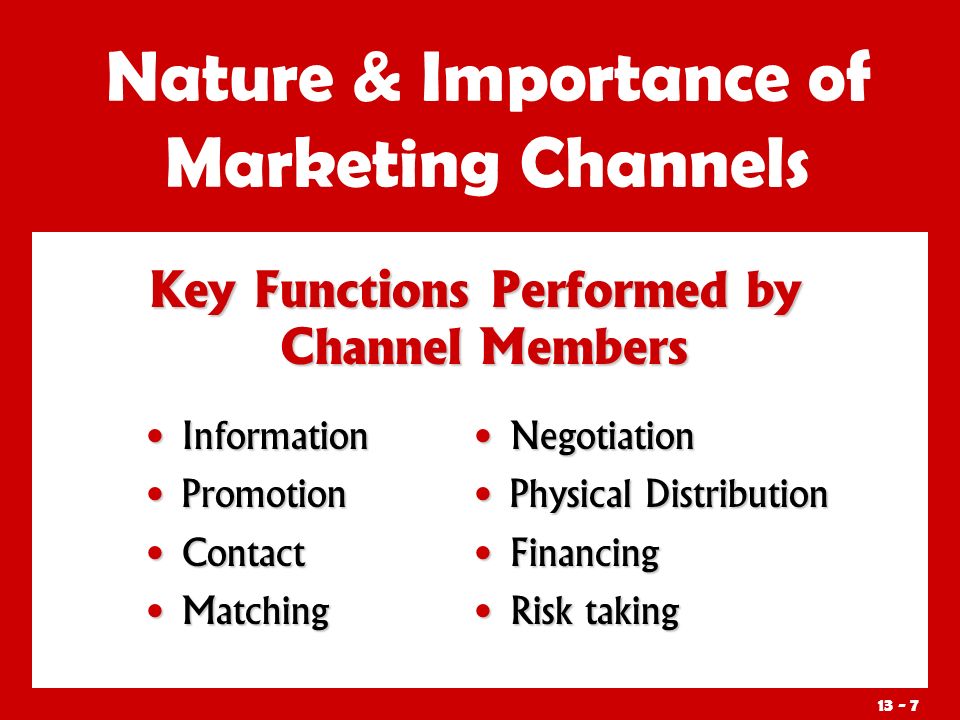 Nature & Importance of Marketing Channels

Key Functions Performed by Channel Members

• Information
• Promotion
• Contact
• Matching

• Negotiation
• Physical Distribution
• Financing
• Risk taking

13 - 7